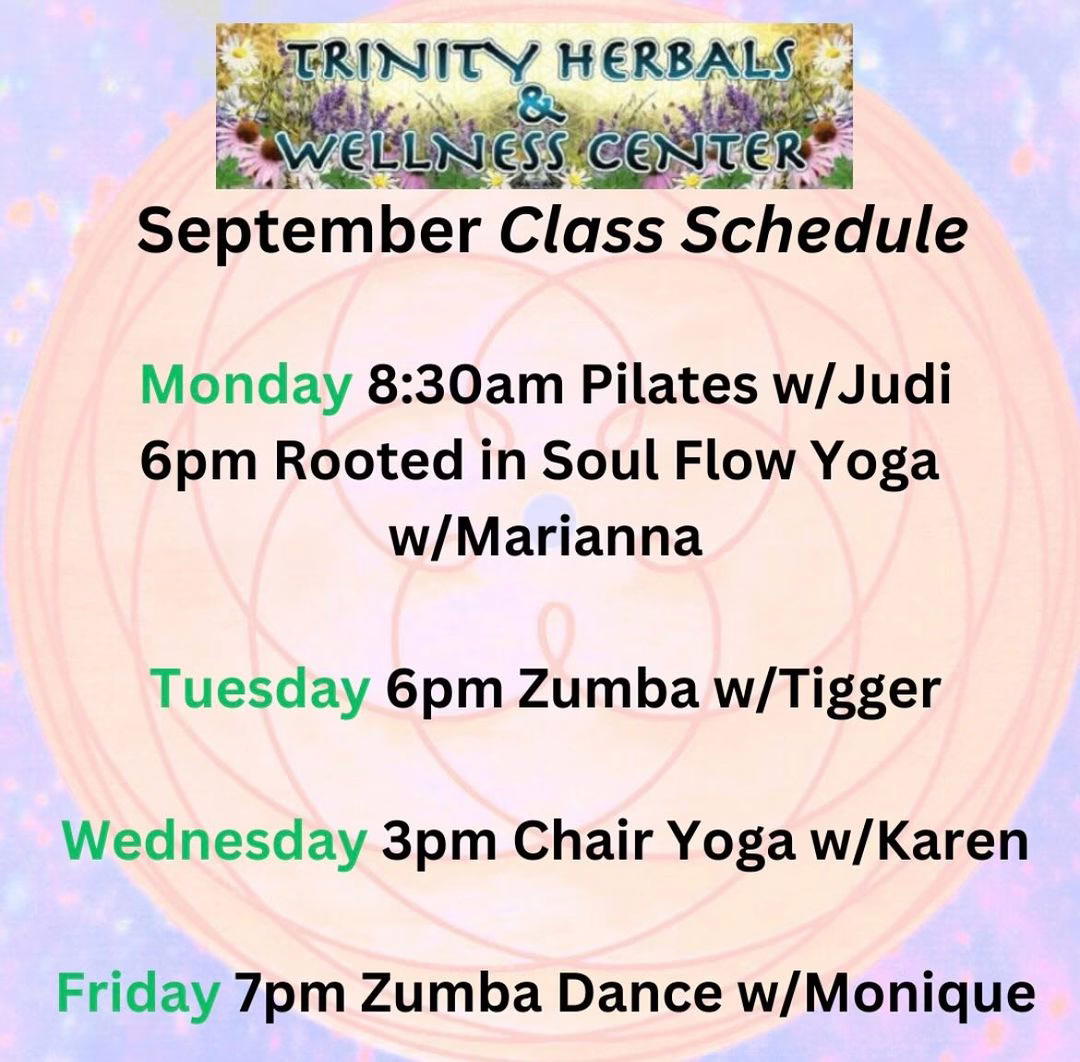 TRINITY HERBALS
&
WELLNESS CENTER

September Class Schedule

Monday 8:30am Pilates w/Judi
6pm Rooted in Soul Flow Yoga w/Marianna

Tuesday 6pm Zumba w/Tigger

Wednesday 3pm Chair Yoga w/Karen

Friday 7pm Zumba Dance w/Monique